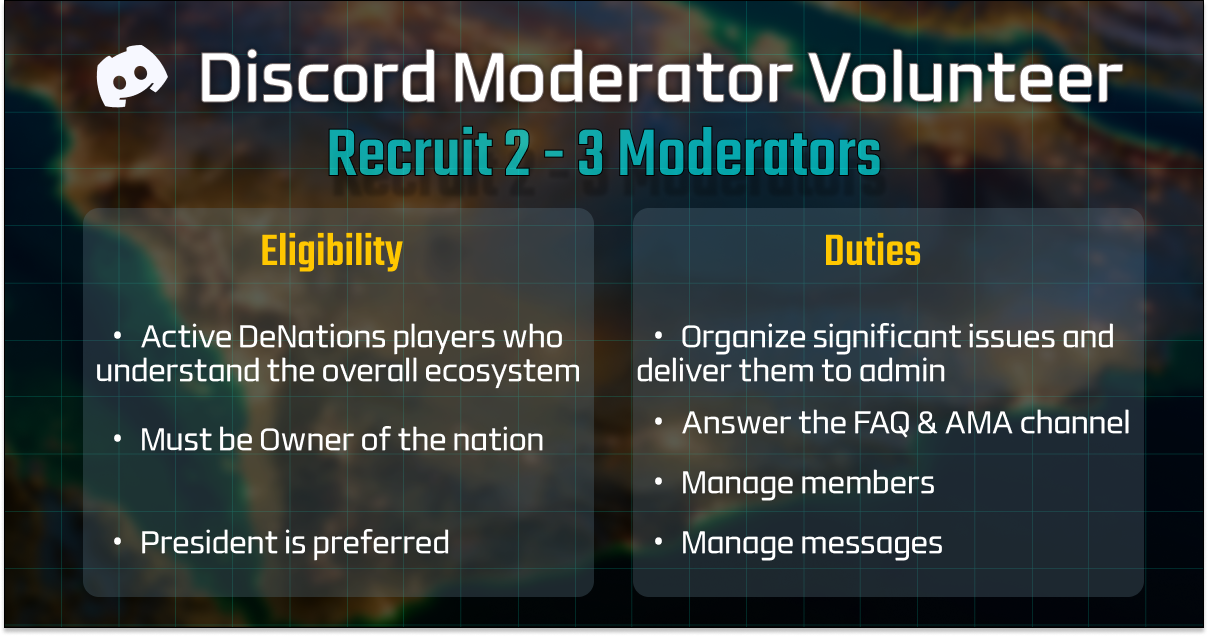 Discord Moderator Volunteer

Recruit 2 - 3 Moderators

Eligibility

• Active DeNations players who understand the overall ecosystem

• Must be Owner of the nation

• President is preferred

Duties

• Organize significant issues and deliver them to admin

• Answer the FAQ & AMA channel

• Manage members

• Manage messages